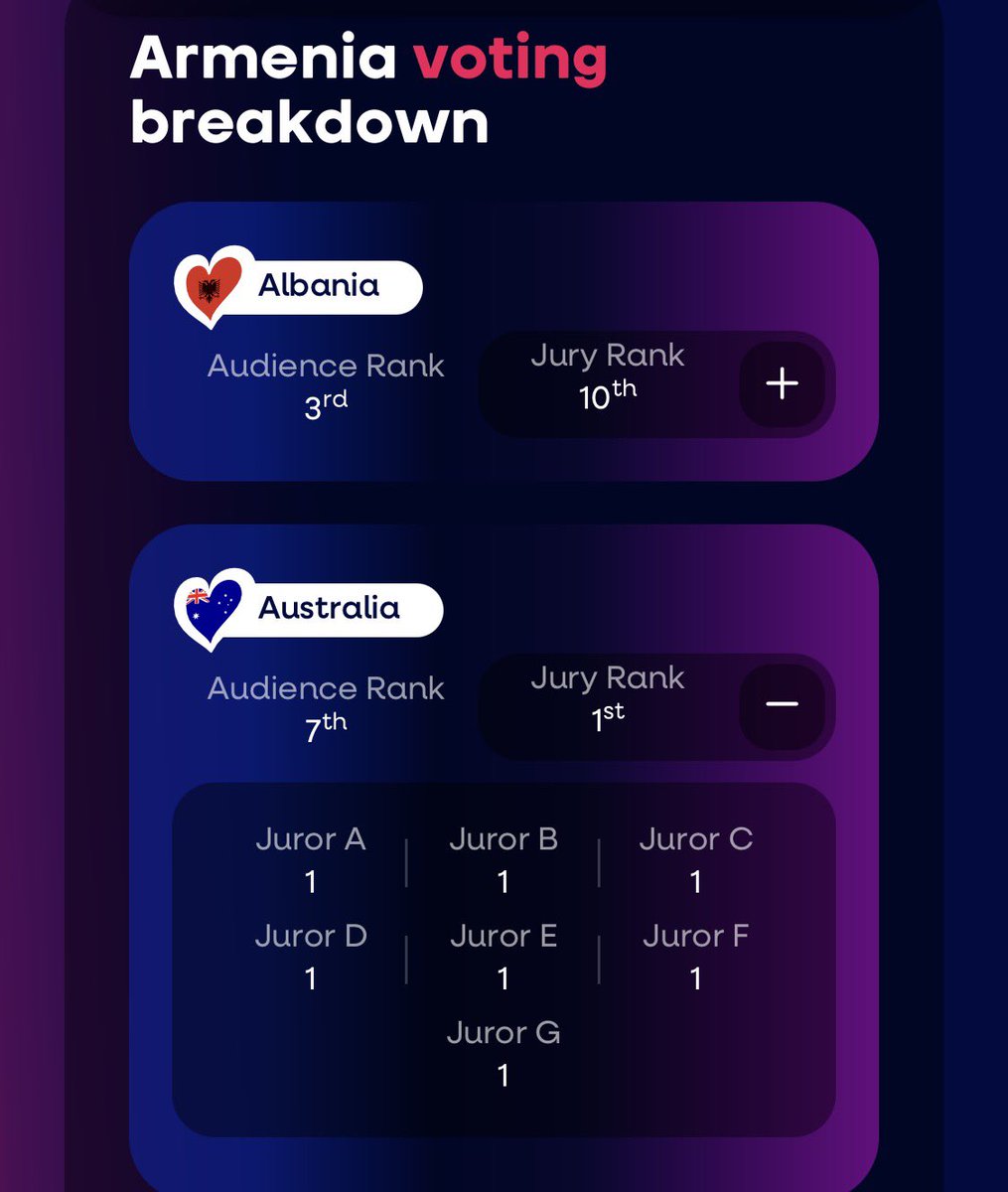 Armenia voting breakdown

Albania

Audience Rank
3rd

Jury Rank
10th

+

Australia

Audience Rank
7th

Jury Rank
1st

−

Juror A
1

Juror B
1

Juror C
1

Juror D
1

Juror E
1

Juror F
1

Juror G
1